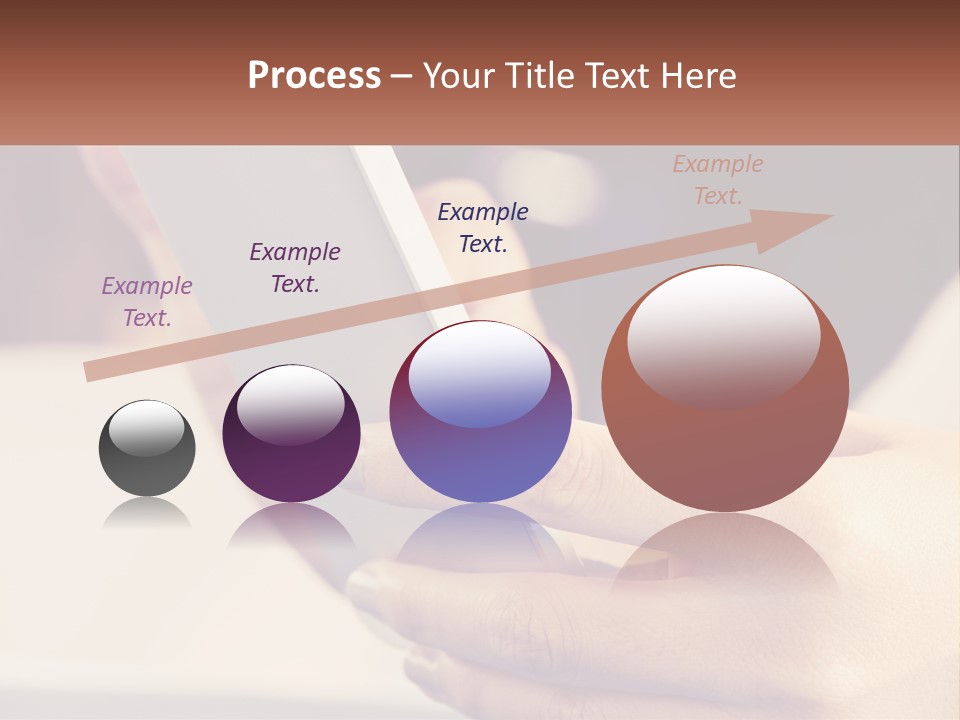 Process – Your Title Text Here

Example Text.

Example Text.

Example Text.

Example Text.